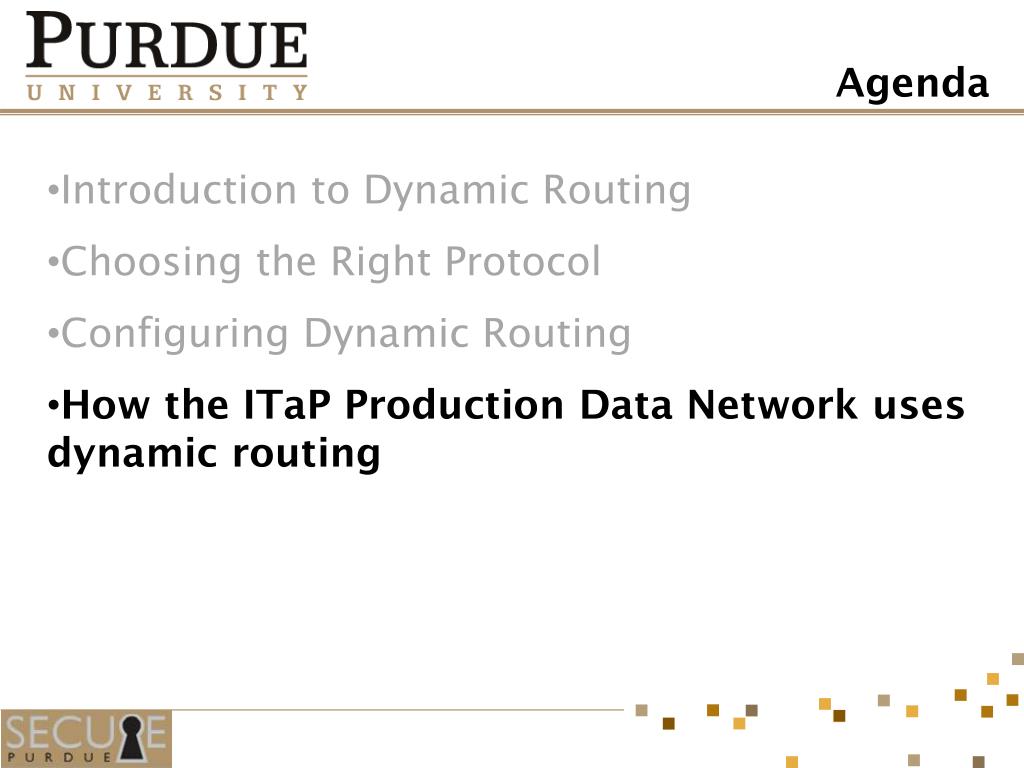 PURDUE
UNIVERSITY

Agenda

•Introduction to Dynamic Routing

•Choosing the Right Protocol

•Configuring Dynamic Routing

•How the ITaP Production Data Network uses dynamic routing

SECURE
PURDUE